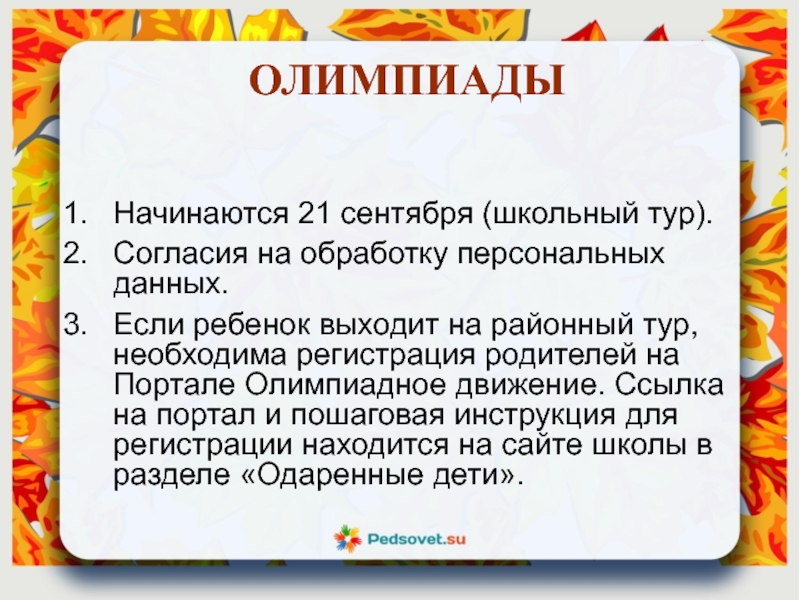 ОЛИМПИАДЫ

1. Начинаются 21 сентября (школьный тур).
2. Согласия на обработку персональных данных.
3. Если ребенок выходит на районный тур, необходима регистрация родителей на Портале Олимпиадное движение. Ссылка на портал и пошаговая инструкция для регистрации находится на сайте школы в разделе «Одаренные дети».

Pedsovet.su